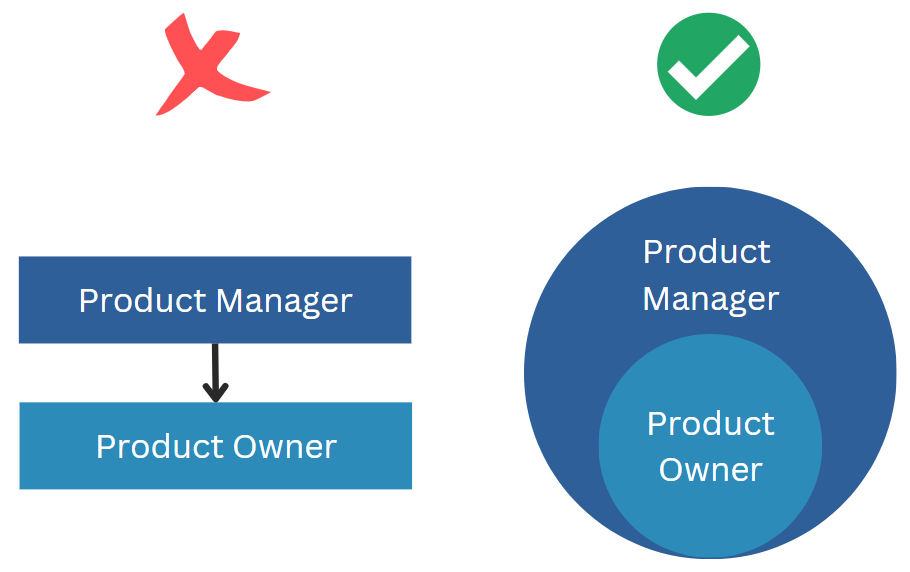 Product Manager

Product Owner

Product Manager

Product Owner